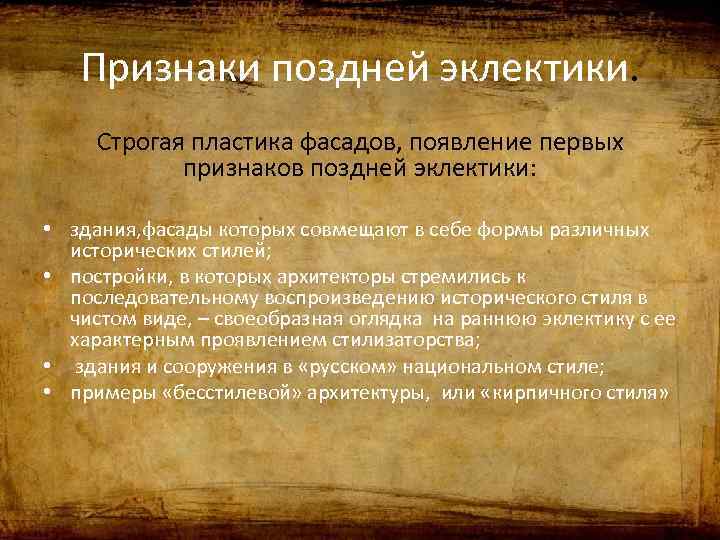 Признаки поздней эклектики.

Строгая пластика фасадов, появление первых признаков поздней эклектики:

• здания,фасады которых совмещают в себе формы различных исторических стилей;
• постройки, в которых архитекторы стремились к последовательному воспроизведению исторического стиля в чистом виде, – своеобразная оглядка на раннюю эклектику с ее характерным проявлением стилизаторства;
• здания и сооружения в «русском» национальном стиле;
• примеры «бесстилевой» архитектуры, или «кирпичного стиля»